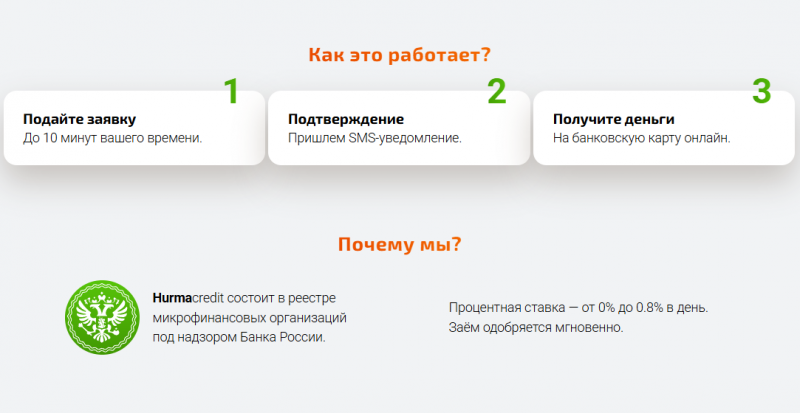 Как это работает?

1
Подайте заявку
До 10 минут вашего времени.

2
Подтверждение
Пришлем SMS-уведомление.

3
Получите деньги
На банковскую карту онлайн.

Почему мы?

Hurmacredit состоит в реестре микрофинансовых организаций под надзором Банка России.

Процентная ставка — от 0% до 0.8% в день.
Заём одобряется мгновенно.